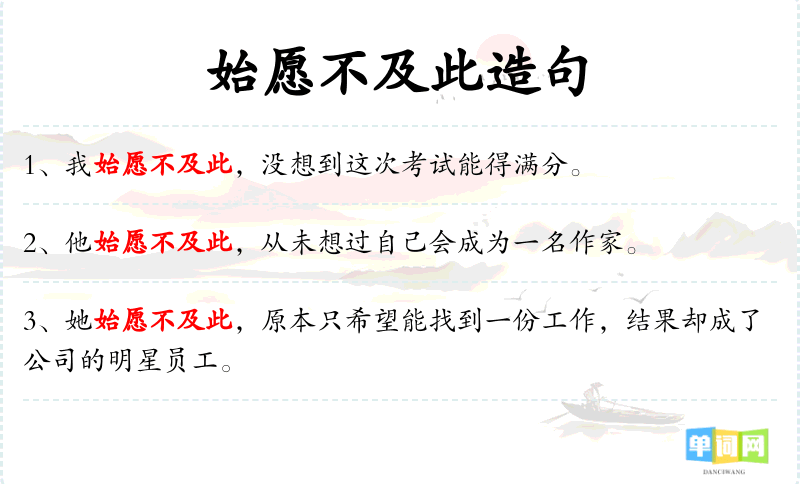 始愿不及此造句

1、我始愿不及此，没想到这次考试能得满分。

2、他始愿不及此，从未想过自己会成为一名作家。

3、她始愿不及此，原本只希望能找到一份工作，结果却成了公司的明星员工。

单词网
DANCIWANG